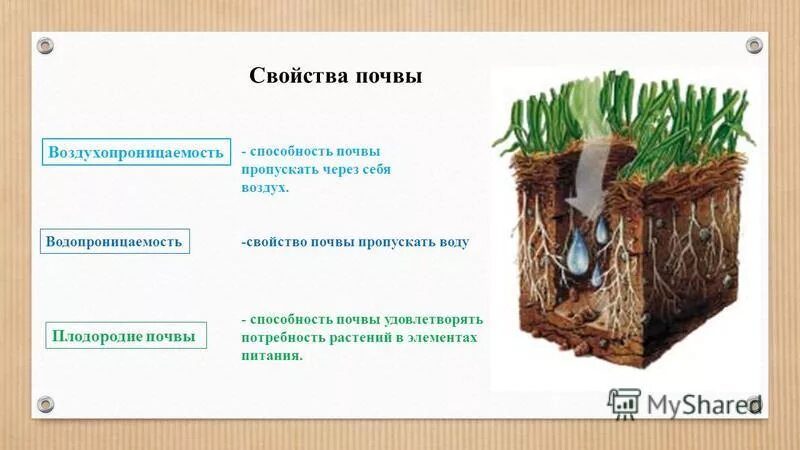 Свойства почвы

Воздухопроницаемость

- способность почвы пропускать через себя воздух.

Водопроницаемость

-свойство почвы пропускать воду

Плодородие почвы

- способность почвы удовлетворять потребность растений в элементах питания.

MyShared